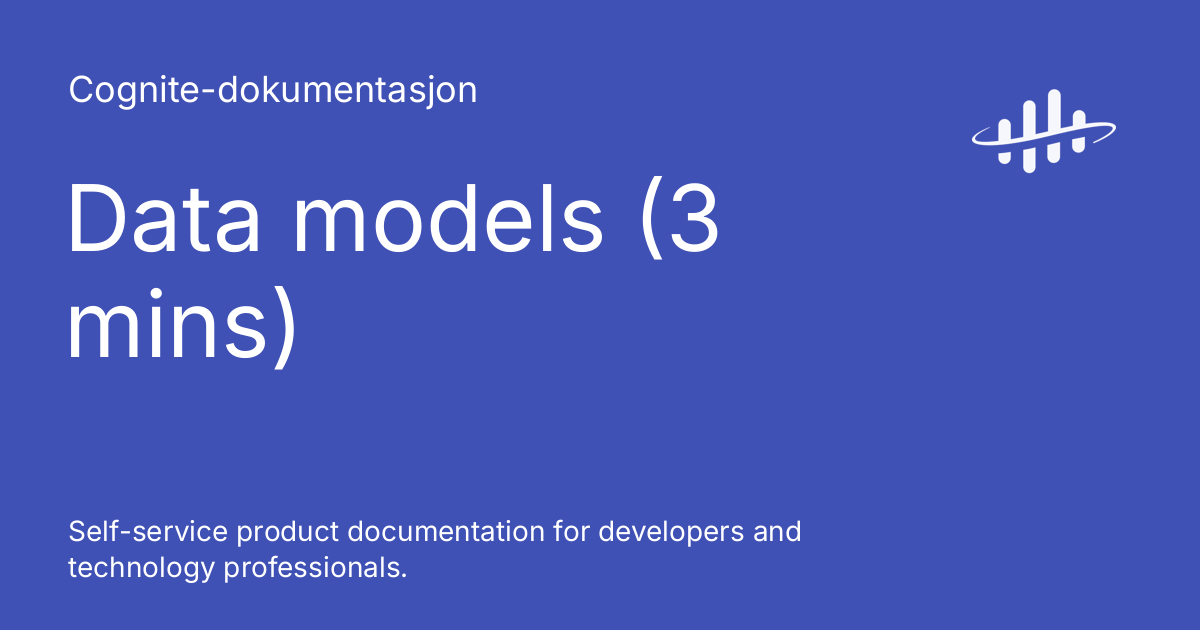 Cognite-dokumentasjon

Data models (3 mins)

Self-service product documentation for developers and technology professionals.